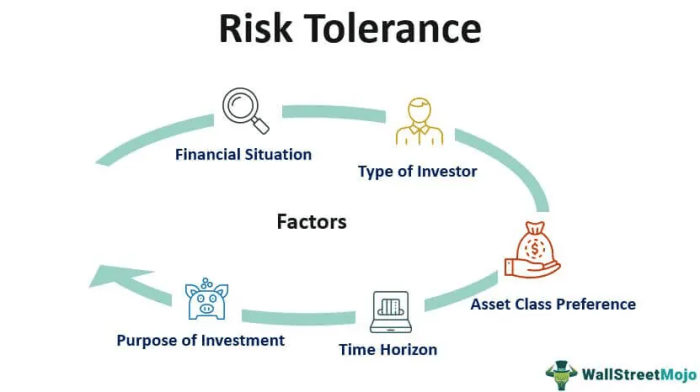 Risk Tolerance

Financial Situation

Type of Investor

Factors

Asset Class Preference

Time Horizon

Purpose of Investment

WallStreetMojo